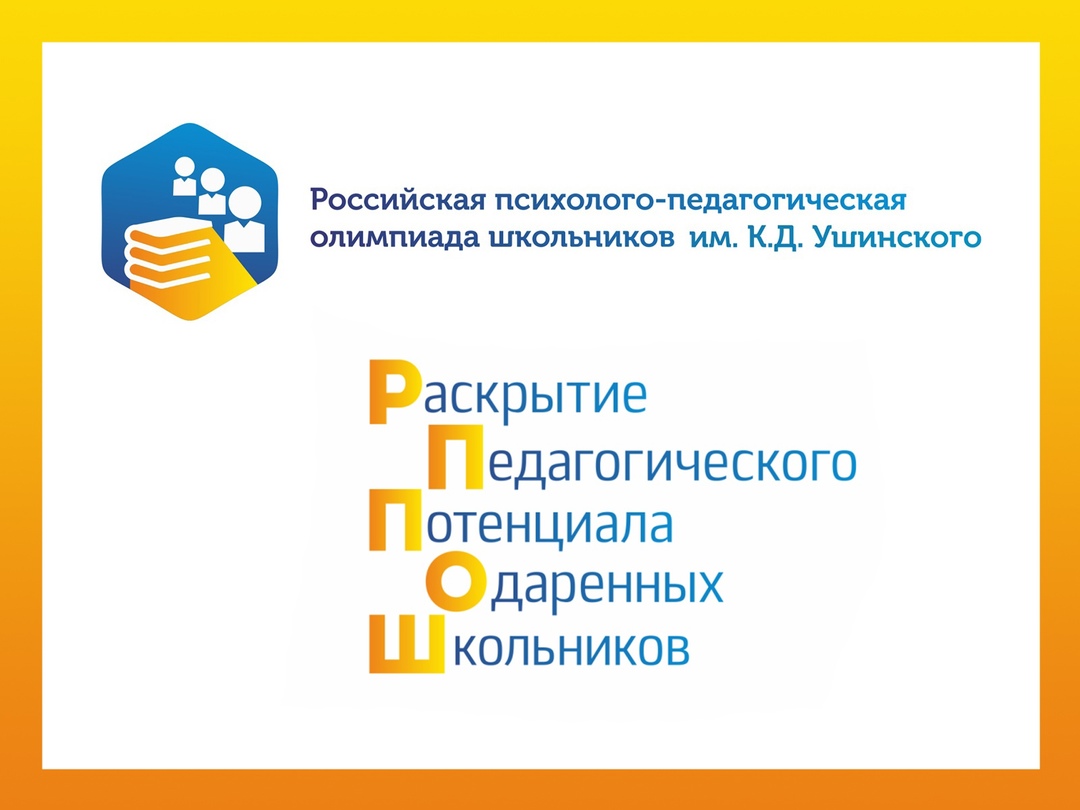 Российская психолого-педагогическая олимпиада школьников им. К.Д. Ушинского

Раскрытие
Педагогического
Потенциала
Одаренных
Школьников